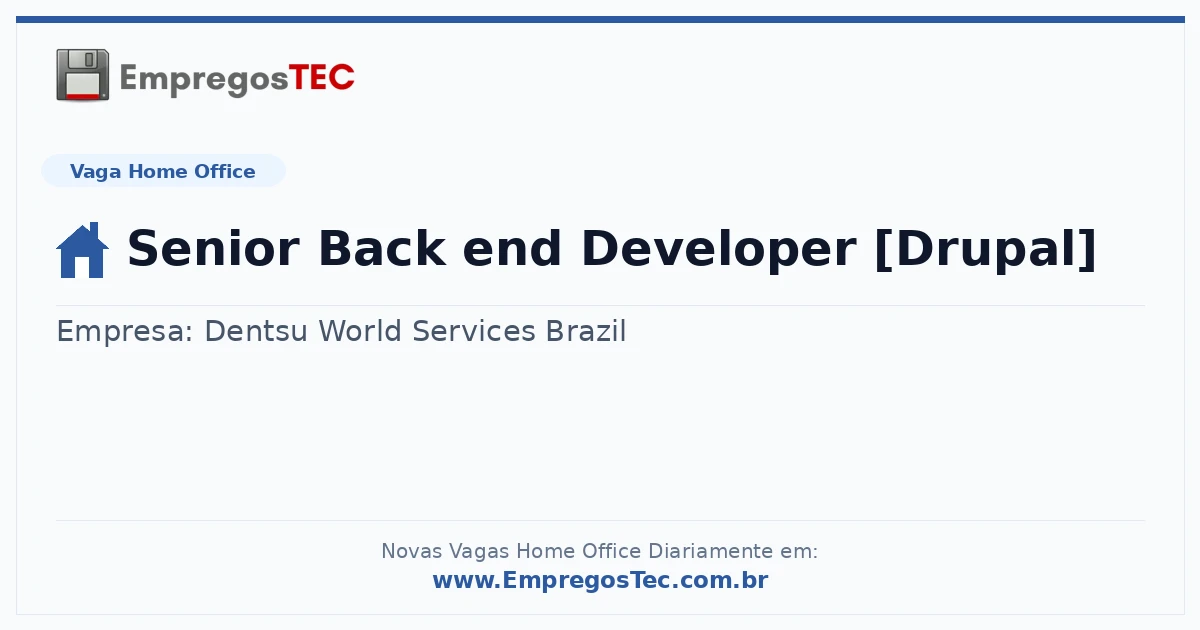 EmpregosTEC

Vaga Home Office

Senior Back end Developer [Drupal]

Empresa: Dentsu World Services Brazil

Novas Vagas Home Office Diariamente em:
www.EmpregosTec.com.br